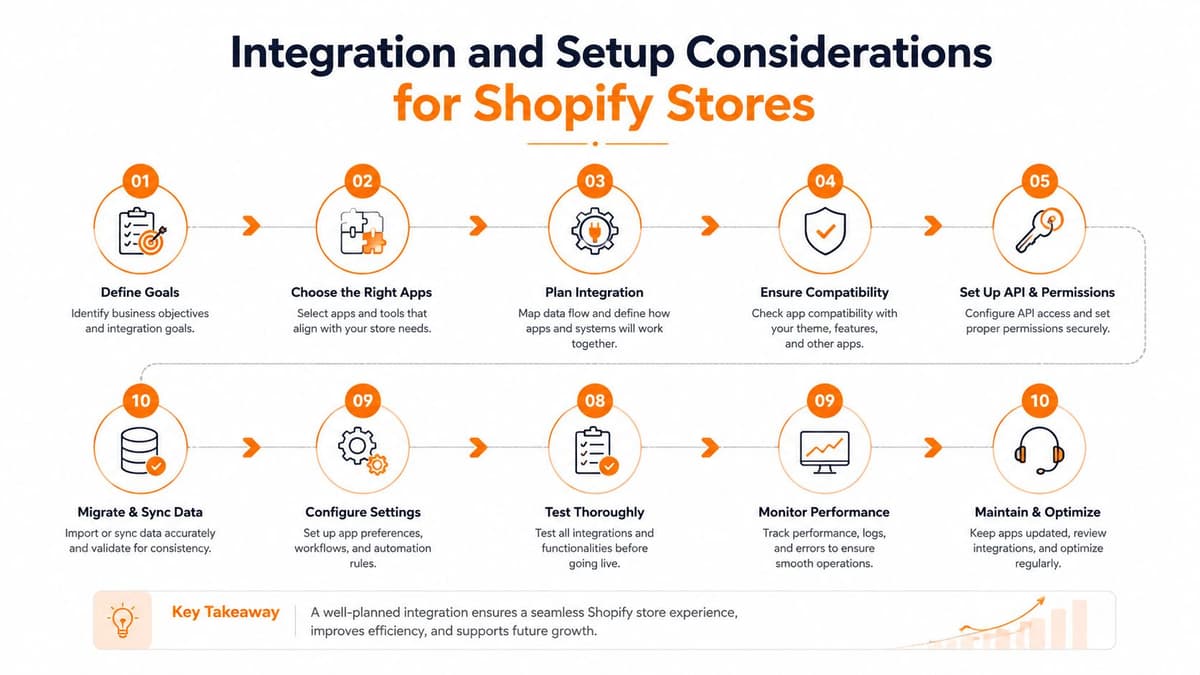 Integration and Setup Considerations for Shopify Stores

01
Define Goals
Identify business objectives and integration goals.

02
Choose the Right Apps
Select apps and tools that align with your store needs.

03
Plan Integration
Map data flow and define how apps and systems will work together.

04
Ensure Compatibility
Check app compatibility with your theme, features, and other apps.

05
Set Up API & Permissions
Configure API access and set proper permissions securely.

10
Migrate & Sync Data
Import or sync data accurately and validate for consistency.

09
Configure Settings
Set up app preferences, workflows, and automation rules.

08
Test Thoroughly
Test all integrations and functionalities before going live.

09
Monitor Performance
Track performance, logs, and errors to ensure smooth operations.

10
Maintain & Optimize
Keep apps updated, review integrations, and optimize regularly.

Key Takeaway
A well-planned integration ensures a seamless Shopify store experience, improves efficiency, and supports future growth.